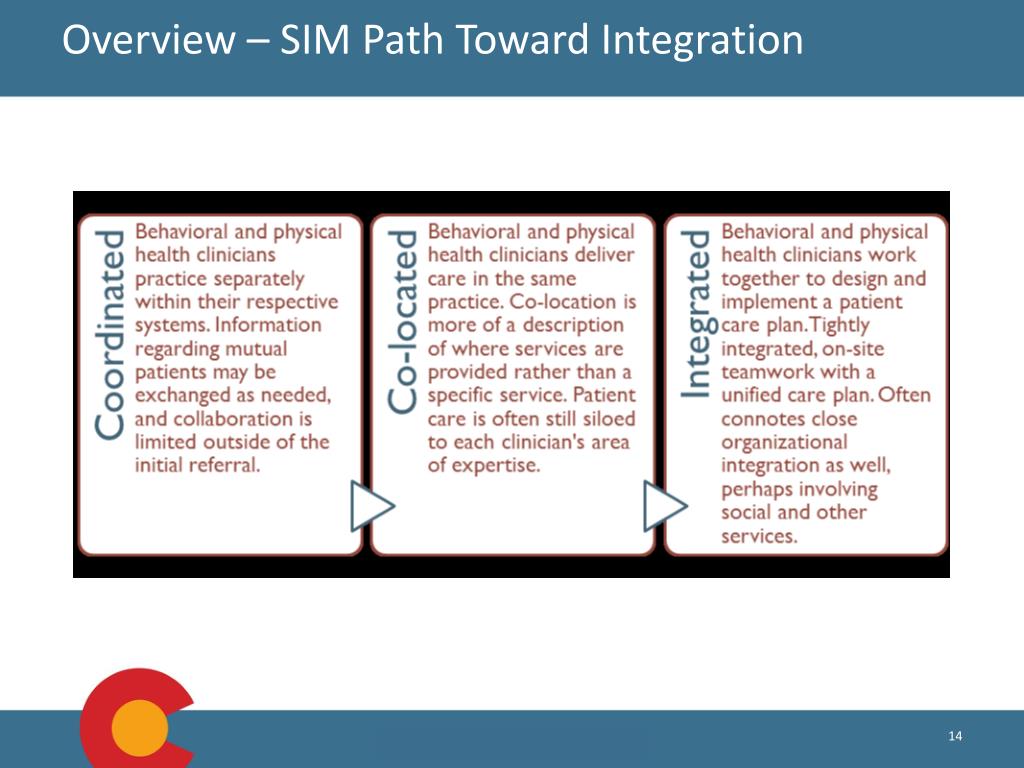 Overview – SIM Path Toward Integration

Coordinated

Behavioral and physical health clinicians practice separately within their respective systems. Information regarding mutual patients may be exchanged as needed, and collaboration is limited outside of the initial referral.

Co-located

Behavioral and physical health clinicians deliver care in the same practice. Co-location is more of a description of where services are provided rather than a specific service. Patient care is often still siloed to each clinician's area of expertise.

Integrated

Behavioral and physical health clinicians work together to design and implement a patient care plan. Tightly integrated, on-site teamwork with a unified care plan. Often connotes close organizational integration as well, perhaps involving social and other services.

14